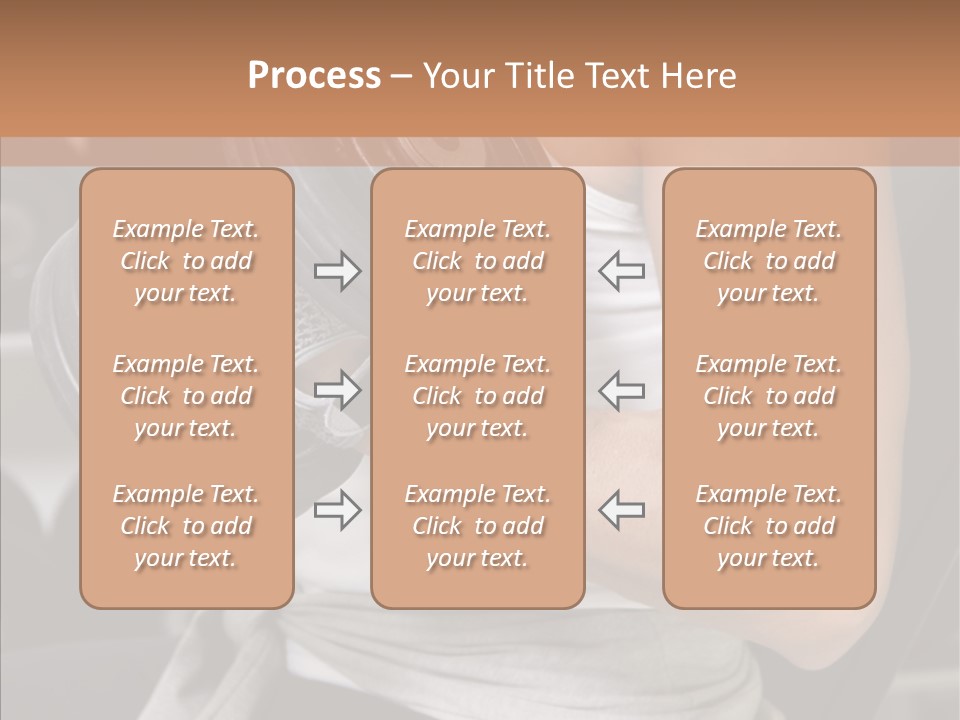 Process – Your Title Text Here

Example Text. Click to add your text.

Example Text. Click to add your text.

Example Text. Click to add your text.

Example Text. Click to add your text.

Example Text. Click to add your text.

Example Text. Click to add your text.

Example Text. Click to add your text.

Example Text. Click to add your text.

Example Text. Click to add your text.